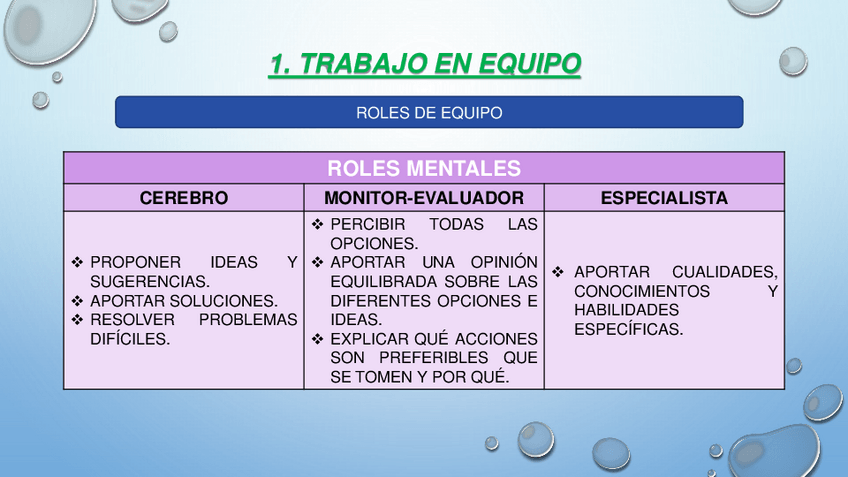 1. TRABAJO EN EQUIPO

ROLES DE EQUIPO

| ROLES MENTALES | | |
|---|---|---|
| CEREBRO | MONITOR-EVALUADOR | ESPECIALISTA |
| ❖ PROPONER IDEAS Y SUGERENCIAS. ❖ APORTAR SOLUCIONES. ❖ RESOLVER PROBLEMAS DIFÍCILES. | ❖ PERCIBIR TODAS LAS OPCIONES. ❖ APORTAR UNA OPINIÓN EQUILIBRADA SOBRE LAS DIFERENTES OPCIONES E IDEAS. ❖ EXPLICAR QUÉ ACCIONES SON PREFERIBLES QUE SE TOMEN Y POR QUÉ. | ❖ APORTAR CUALIDADES, CONOCIMIENTOS Y HABILIDADES ESPECÍFICAS. |